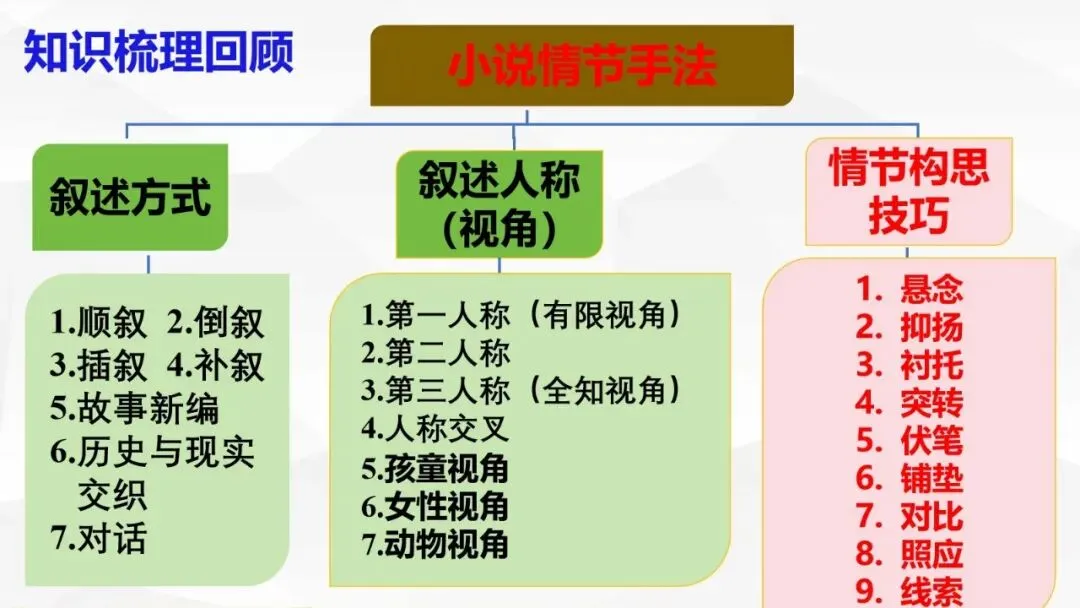 知识梳理回顾

小说情节手法

叙述方式

1.顺叙 2.倒叙
3.插叙 4.补叙
5.故事新编
6.历史与现实交织
7.对话

叙述人称（视角）

1.第一人称（有限视角）
2.第二人称
3.第三人称（全知视角）
4.人称交叉
5.孩童视角
6.女性视角
7.动物视角

情节构思技巧

1. 悬念
2. 抑扬
3. 衬托
4. 突转
5. 伏笔
6. 铺垫
7. 对比
8. 照应
9. 线索